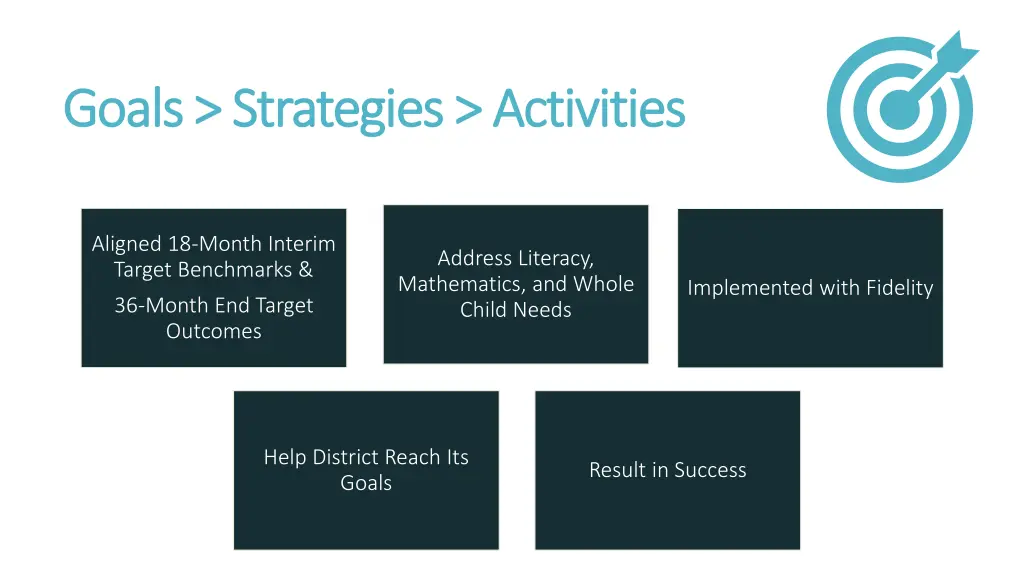 Goals > Strategies > Activities

Aligned 18-Month Interim Target Benchmarks &

36-Month End Target Outcomes

Address Literacy, Mathematics, and Whole Child Needs

Implemented with Fidelity

Help District Reach Its Goals

Result in Success